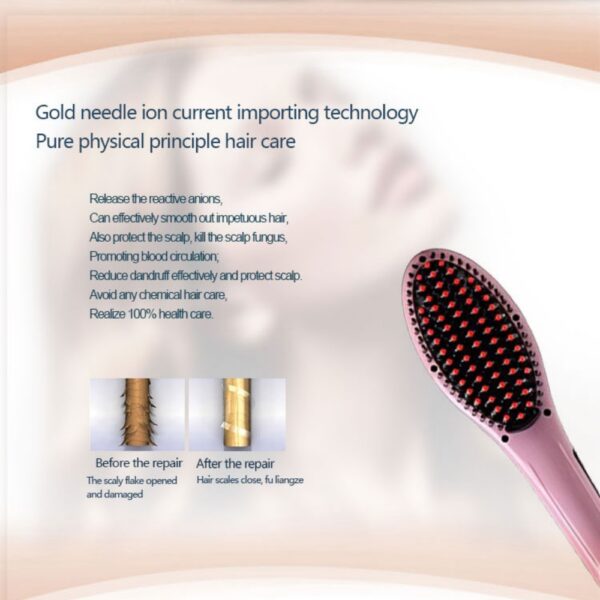 Gold needle ion current importing technology
Pure physical principle hair care

Release the reactive anions,
Can effectively smooth out impetuous hair,
Also protect the scalp, kill the scalp fungus,
Promoting blood circulation;
Reduce dandruff effectively and protect scalp.
Avoid any chemical hair care,
Realize 100% health care.

Before the repair
The scaly flake opened and damaged

After the repair
Hair scales close, fu liangze